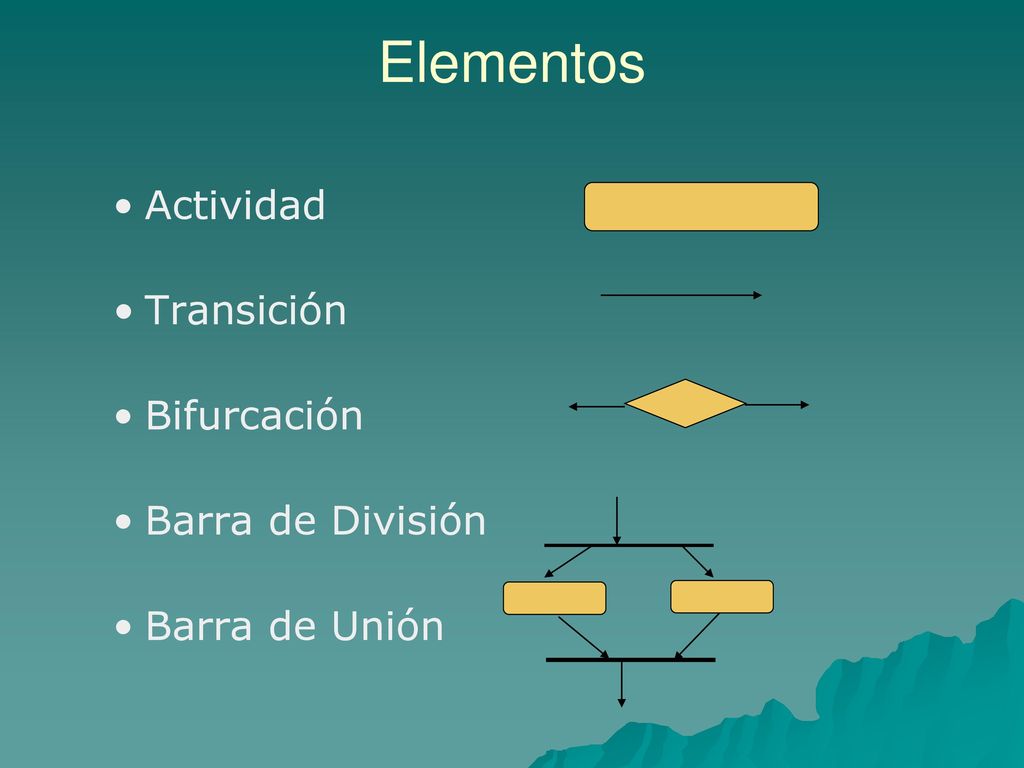 Elementos

• Actividad

• Transición

• Bifurcación

• Barra de División

• Barra de Unión